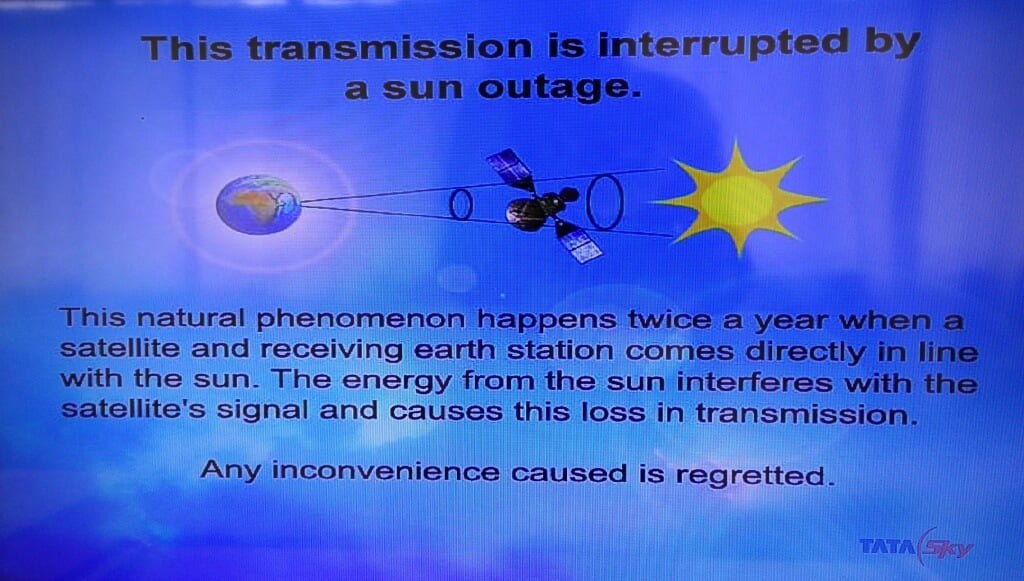 This transmission is interrupted by a sun outage.

This natural phenomenon happens twice a year when a satellite and receiving earth station comes directly in line with the sun. The energy from the sun interferes with the satellite's signal and causes this loss in transmission.

Any inconvenience caused is regretted.

TATA Sky